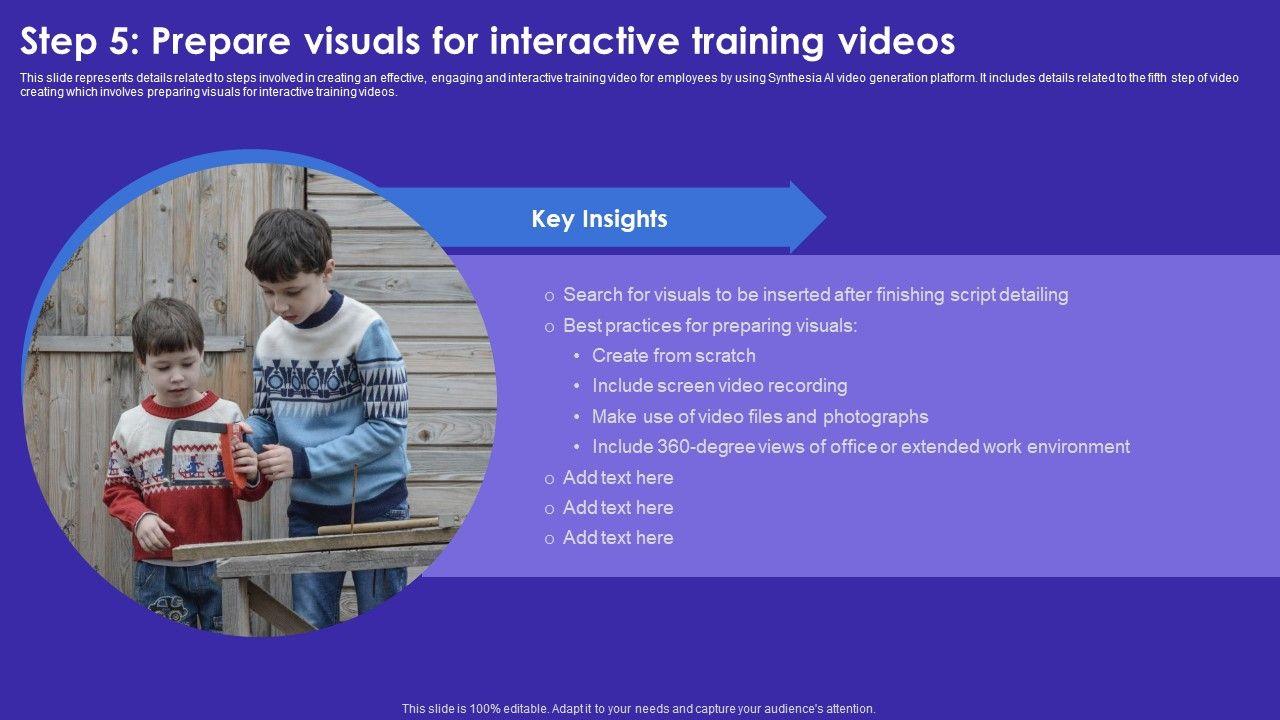 Step 5: Prepare visuals for interactive training videos

This slide represents details related to steps involved in creating an effective, engaging and interactive training video for employees by using Synthesia AI video generation platform. It includes details related to the fifth step of video creating which involves preparing visuals for interactive training videos.

Key Insights

o Search for visuals to be inserted after finishing script detailing
o Best practices for preparing visuals:
• Create from scratch
• Include screen video recording
• Make use of video files and photographs
• Include 360-degree views of office or extended work environment
o Add text here
o Add text here
o Add text here

This slide is 100% editable. Adapt it to your needs and capture your audience's attention.